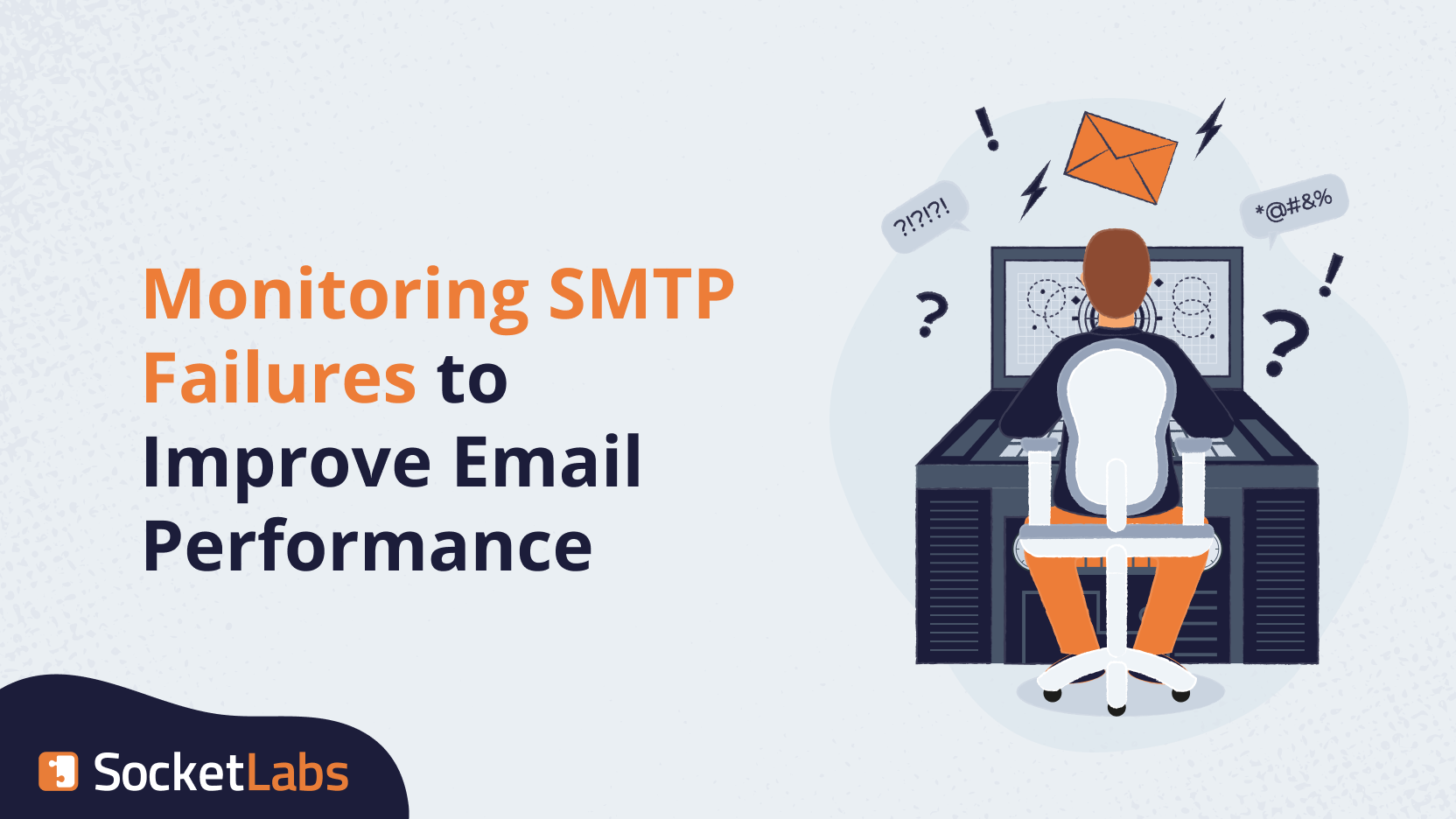 Monitoring SMTP Failures to Improve Email Performance

?!?!?!

*@#&%

SocketLabs